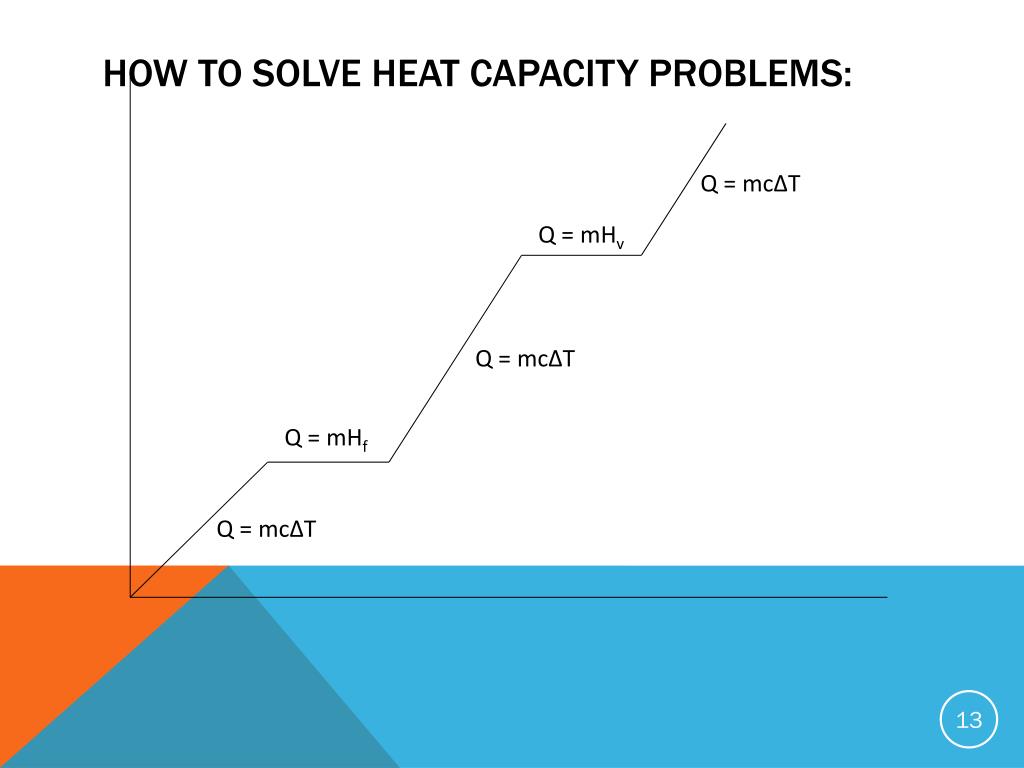 HOW TO SOLVE HEAT CAPACITY PROBLEMS:

$Q = mc\Delta T$

$Q = mH_v$

$Q = mc\Delta T$

$Q = mH_f$

$Q = mc\Delta T$

13